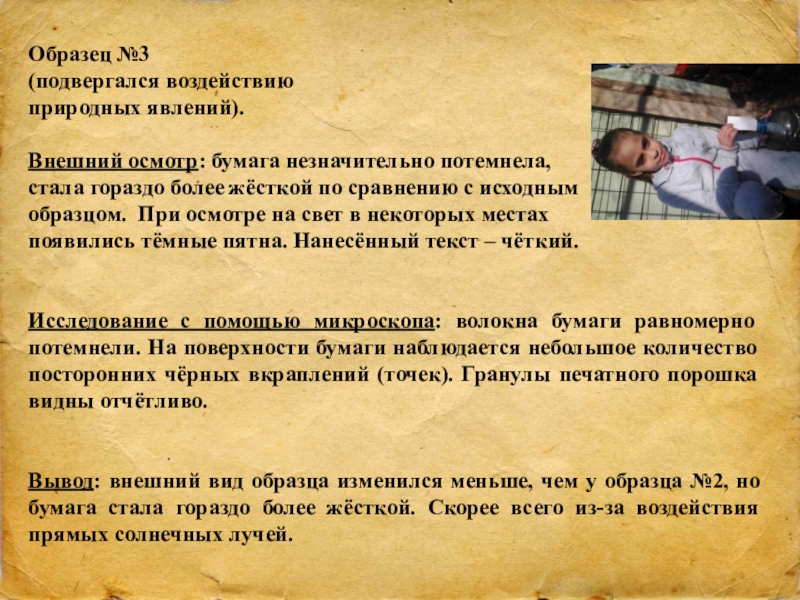 Образец №3
(подвергался воздействию природных явлений).

Внешний осмотр: бумага незначительно потемнела, стала гораздо более жёсткой по сравнению с исходным образцом. При осмотре на свет в некоторых местах появились тёмные пятна. Нанесённый текст – чёткий.

Исследование с помощью микроскопа: волокна бумаги равномерно потемнели. На поверхности бумаги наблюдается небольшое количество посторонних чёрных вкраплений (точек). Гранулы печатного порошка видны отчётливо.

Вывод: внешний вид образца изменился меньше, чем у образца №2, но бумага стала гораздо более жёсткой. Скорее всего из-за воздействия прямых солнечных лучей.